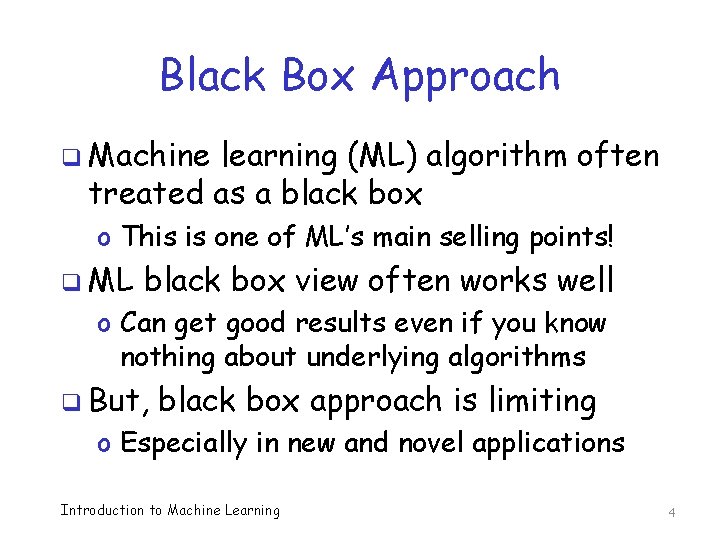 Black Box Approach

❑ Machine learning (ML) algorithm often treated as a black box

o This is one of ML's main selling points!

❑ ML black box view often works well

o Can get good results even if you know nothing about underlying algorithms

❑ But, black box approach is limiting

o Especially in new and novel applications

Introduction to Machine Learning

4